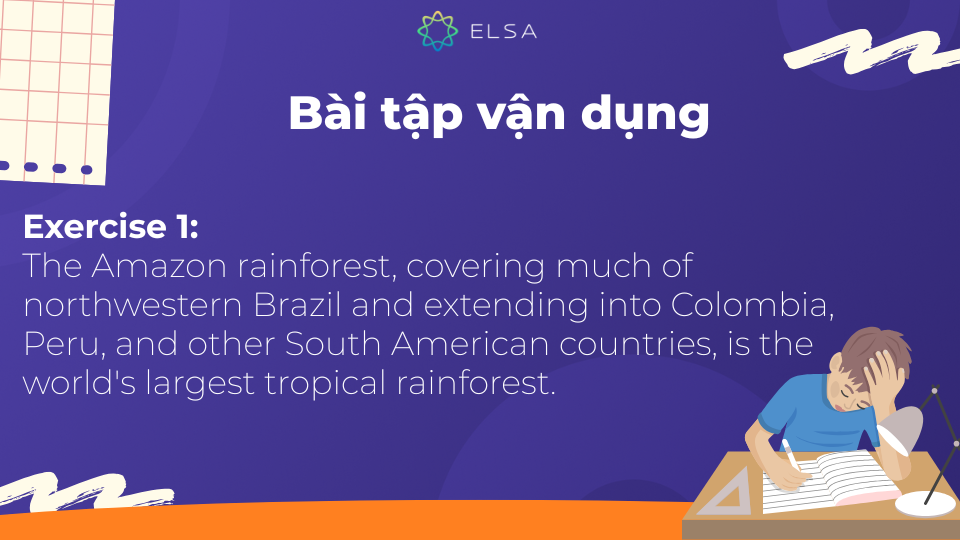 ELSA

Bài tập vận dụng

Exercise 1:
The Amazon rainforest, covering much of northwestern Brazil and extending into Colombia, Peru, and other South American countries, is the world's largest tropical rainforest.